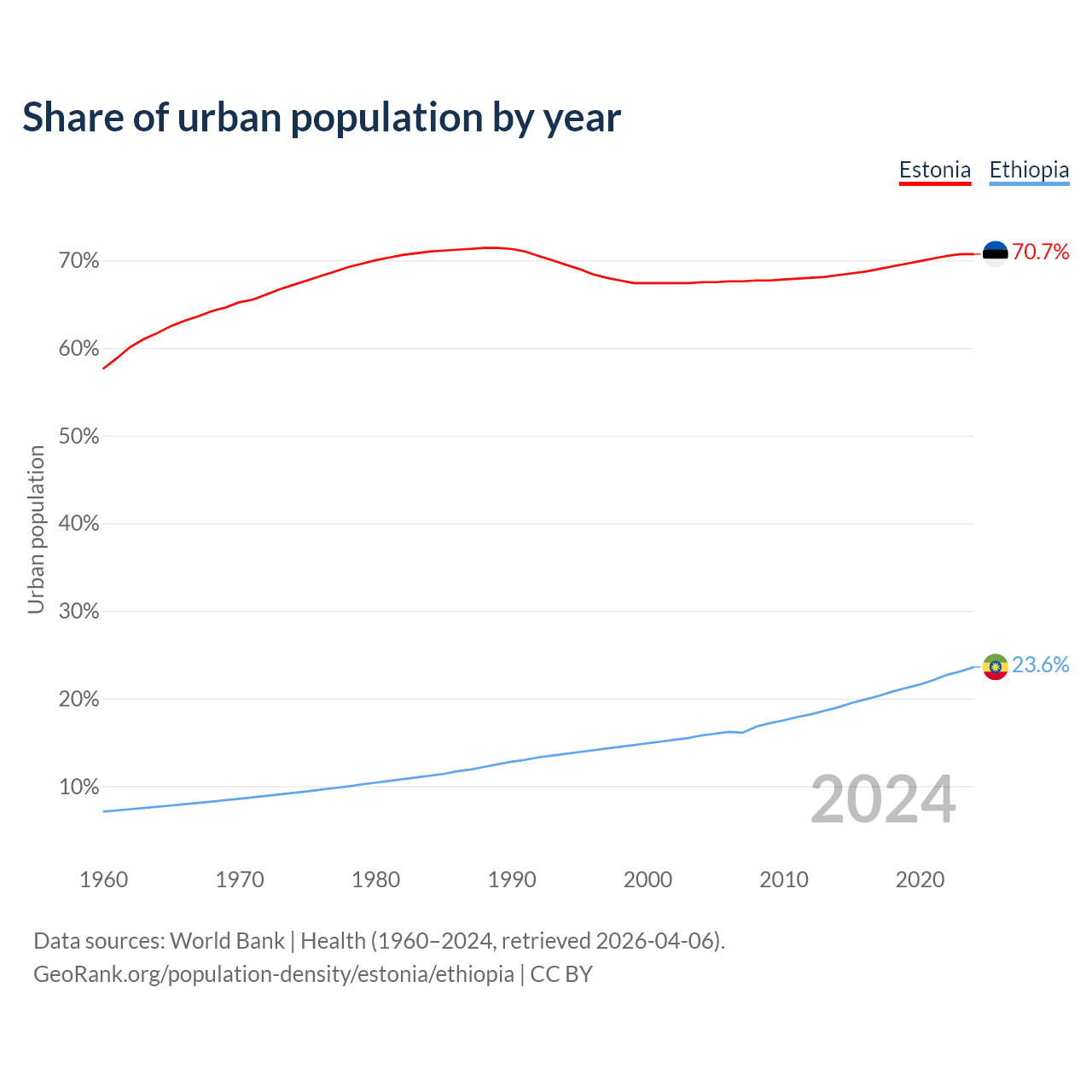 Share of urban population by year

Estonia Ethiopia

Urban population

70%
60%
50%
40%
30%
20%
10%

70.7%
23.6%

2024

1960 1970 1980 1990 2000 2010 2020

Data sources: World Bank | Health (1960–2024, retrieved 2026-04-06).
GeoRank.org/population-density/estonia/ethiopia | CC BY